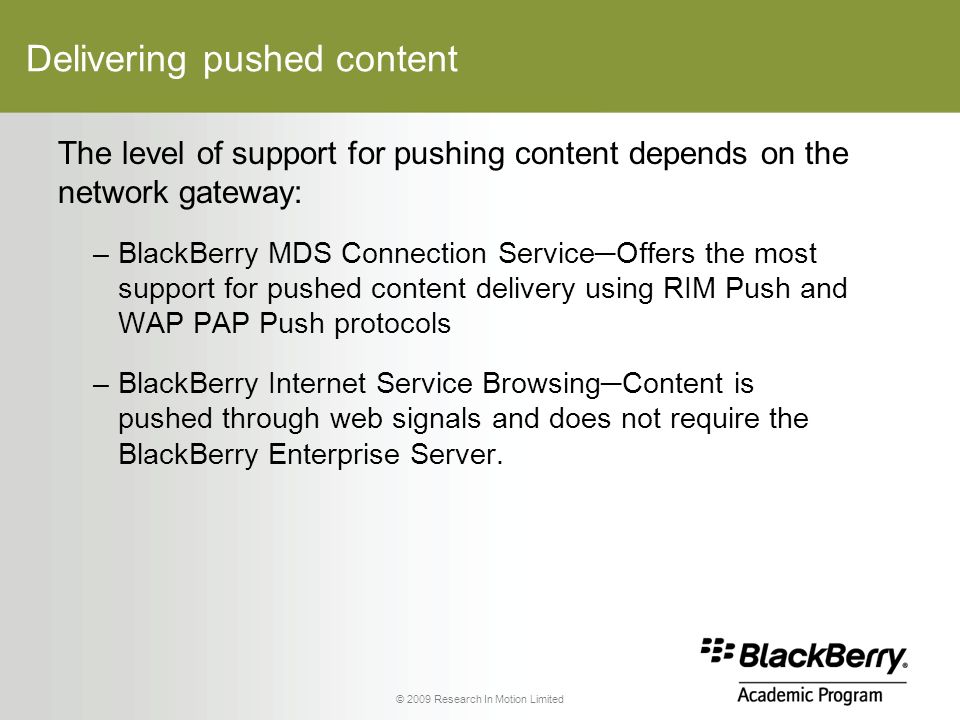 Delivering pushed content

The level of support for pushing content depends on the network gateway:

– BlackBerry MDS Connection Service—Offers the most support for pushed content delivery using RIM Push and WAP PAP Push protocols

– BlackBerry Internet Service Browsing—Content is pushed through web signals and does not require the BlackBerry Enterprise Server.

© 2009 Research In Motion Limited

BlackBerry.
Academic Program